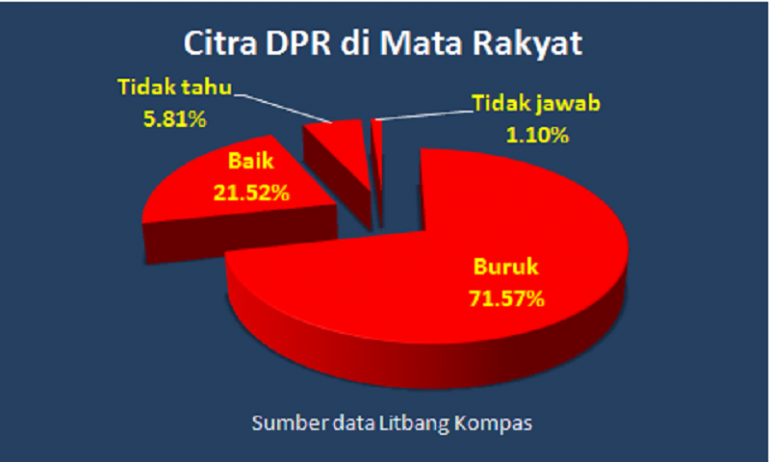 Citra DPR di Mata Rakyat

Tidak tahu
5.81%

Tidak jawab
1.10%

Baik
21.52%

Buruk
71.57%

Sumber data Litbang Kompas